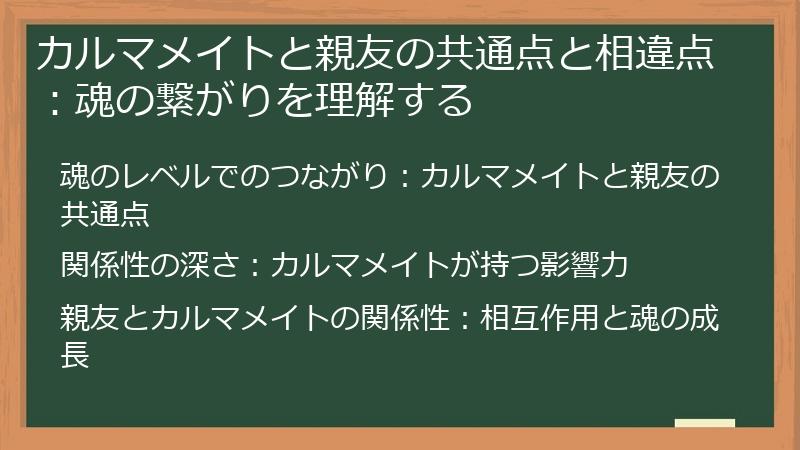 カルマメイトと親友の共通点と相違点：魂の繋がりを理解する

魂のレベルでのつながり：カルマメイトと親友の共通点

関係性の深さ：カルマメイトが持つ影響力

親友とカルマメイトの関係性：相互作用と魂の成長